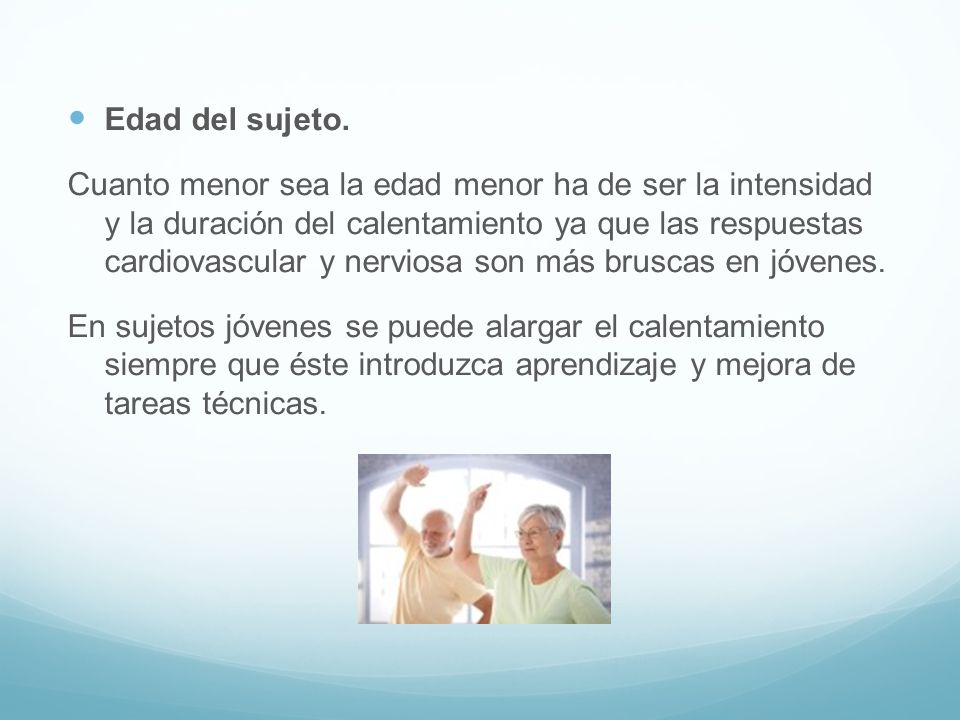 Edad del sujeto.

Cuanto menor sea la edad menor ha de ser la intensidad y la duración del calentamiento ya que las respuestas cardiovascular y nerviosa son más bruscas en jóvenes.

En sujetos jóvenes se puede alargar el calentamiento siempre que éste introduzca aprendizaje y mejora de tareas técnicas.